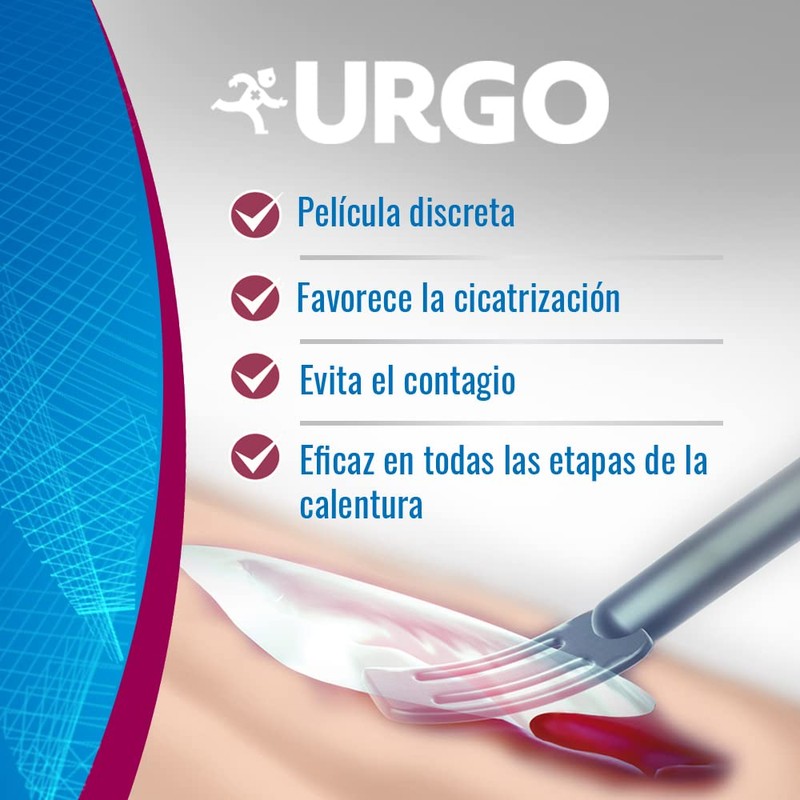 URGO

Película discreta

Favorece la cicatrización

Evita el contagio

Eficaz en todas las etapas de la calentura